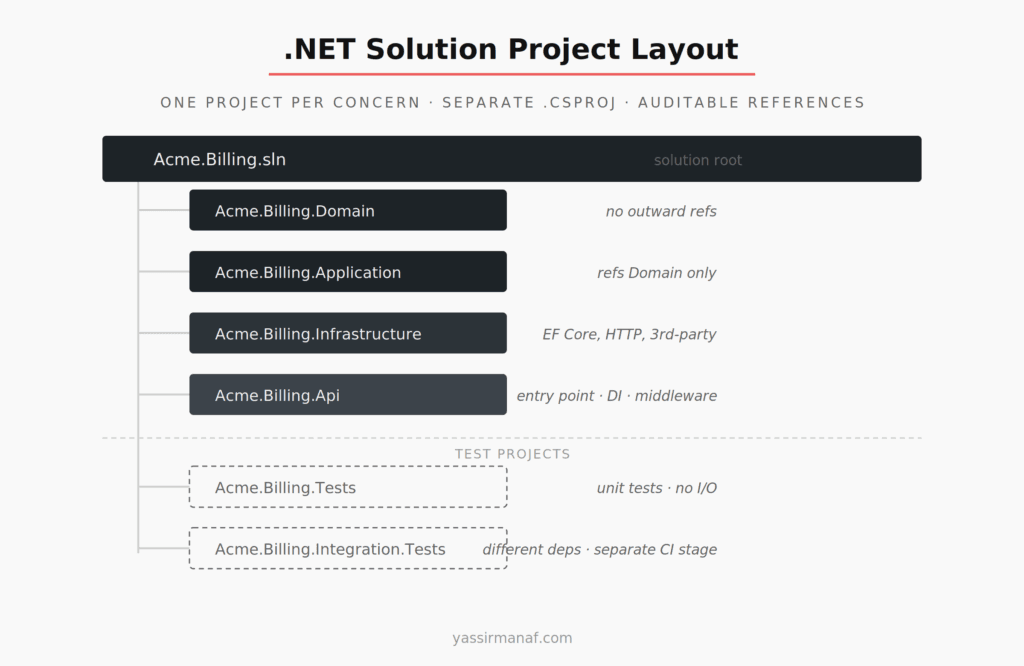 .NET Solution Project Layout

ONE PROJECT PER CONCERN · SEPARATE .CSPROJ · AUDITABLE REFERENCES

Acme.Billing.sln solution root

Acme.Billing.Domain no outward refs

Acme.Billing.Application refs Domain only

Acme.Billing.Infrastructure EF Core, HTTP, 3rd-party

Acme.Billing.Api entry point · DI · middleware

TEST PROJECTS

Acme.Billing.Tests unit tests · no I/O

Acme.Billing.Integration.Tests different deps · separate CI stage

yassirmanaf.com